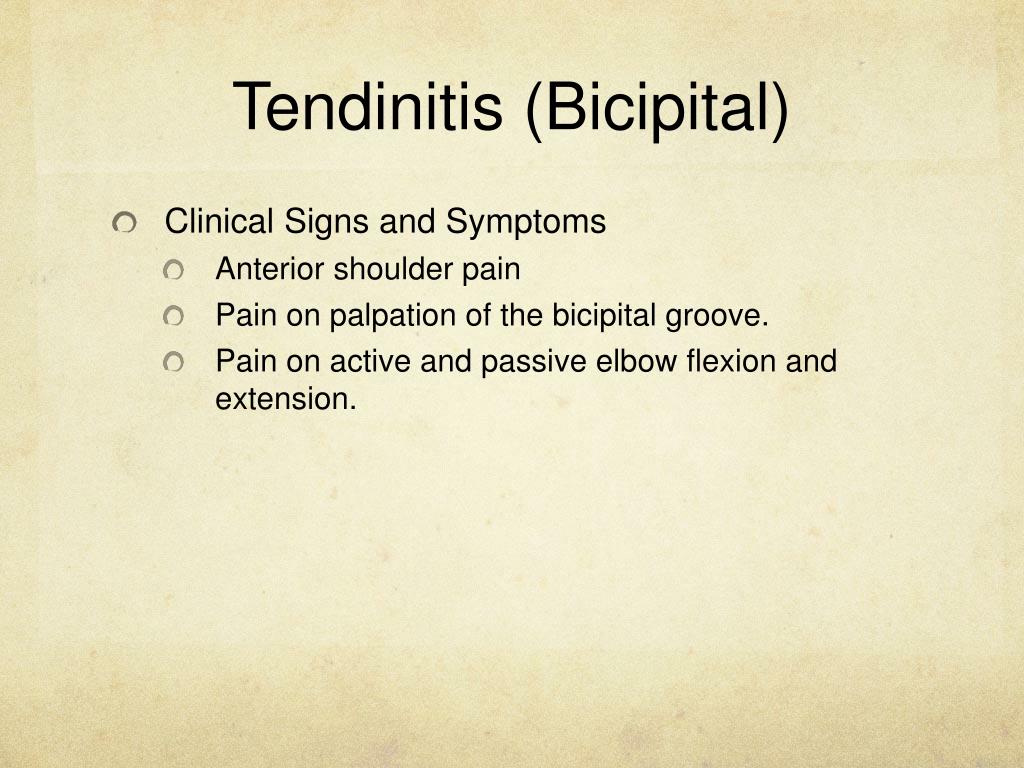 Tendinitis (Bicipital)

Clinical Signs and Symptoms

Anterior shoulder pain

Pain on palpation of the bicipital groove.

Pain on active and passive elbow flexion and extension.